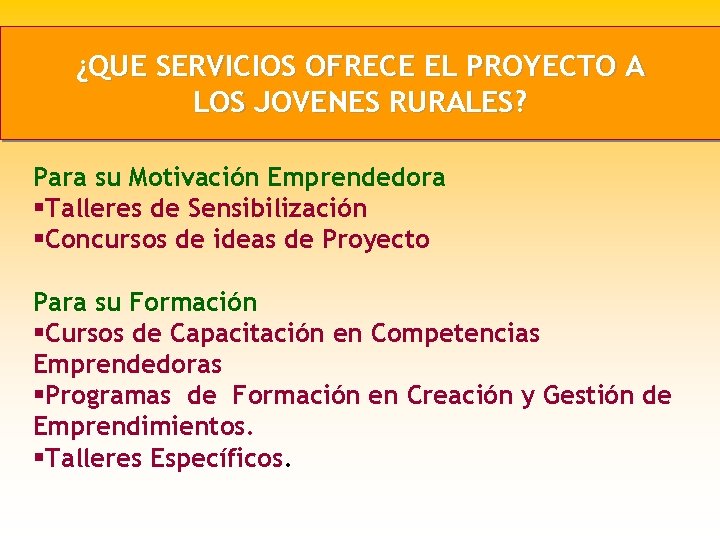 ¿QUE SERVICIOS OFRECE EL PROYECTO A LOS JOVENES RURALES?

Para su Motivación Emprendedora
▪Talleres de Sensibilización
▪Concursos de ideas de Proyecto

Para su Formación
▪Cursos de Capacitación en Competencias Emprendedoras
▪Programas de Formación en Creación y Gestión de Emprendimientos.
▪Talleres Específicos.